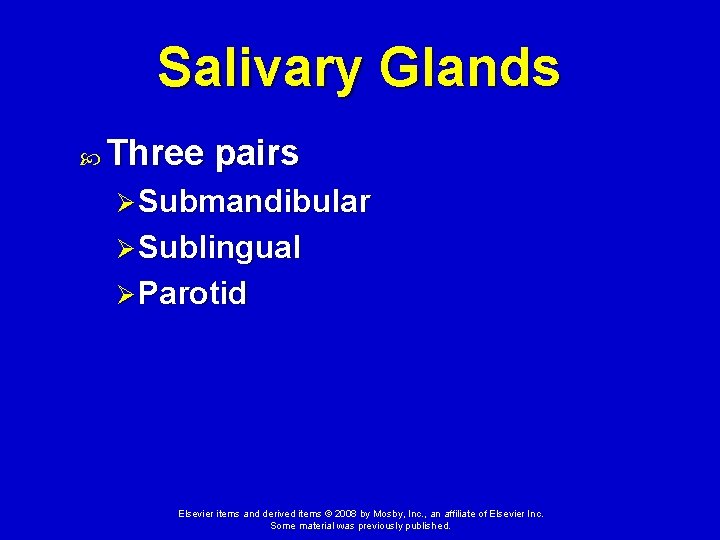 Salivary Glands

Three pairs
Submandibular
Sublingual
Parotid

Elsevier items and derived items © 2008 by Mosby, Inc., an affiliate of Elsevier Inc.
Some material was previously published.